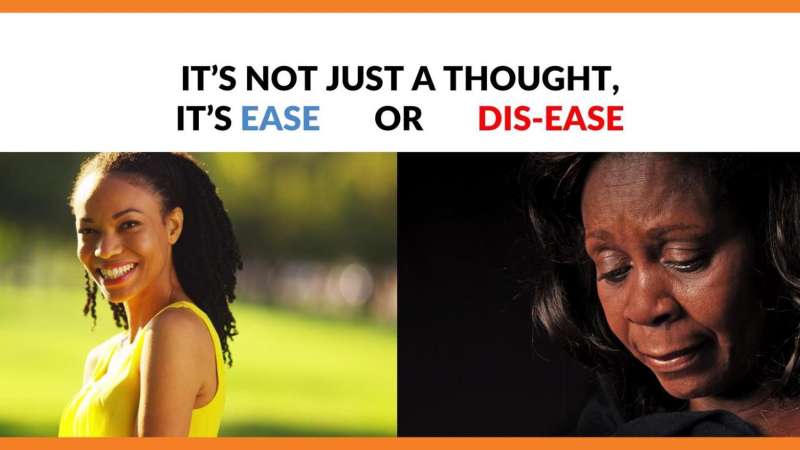 IT'S NOT JUST A THOUGHT,
IT'S EASE OR DIS-EASE